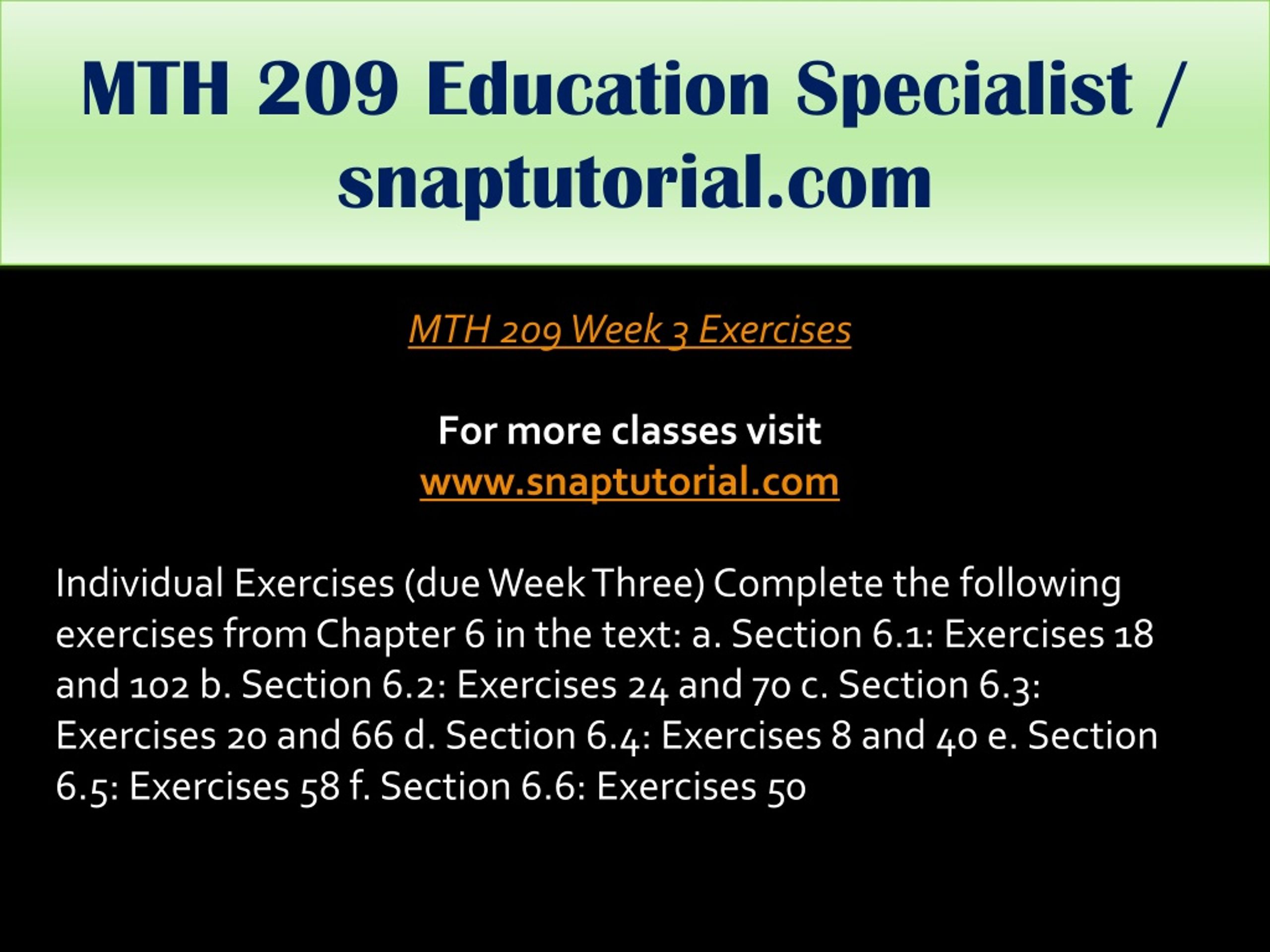 MTH 209 Education Specialist / snaptutorial.com

MTH 209 Week 3 Exercises

For more classes visit
www.snaptutorial.com

Individual Exercises (due Week Three) Complete the following exercises from Chapter 6 in the text: a. Section 6.1: Exercises 18 and 102 b. Section 6.2: Exercises 24 and 70 c. Section 6.3: Exercises 20 and 66 d. Section 6.4: Exercises 8 and 40 e. Section 6.5: Exercises 58 f. Section 6.6: Exercises 50